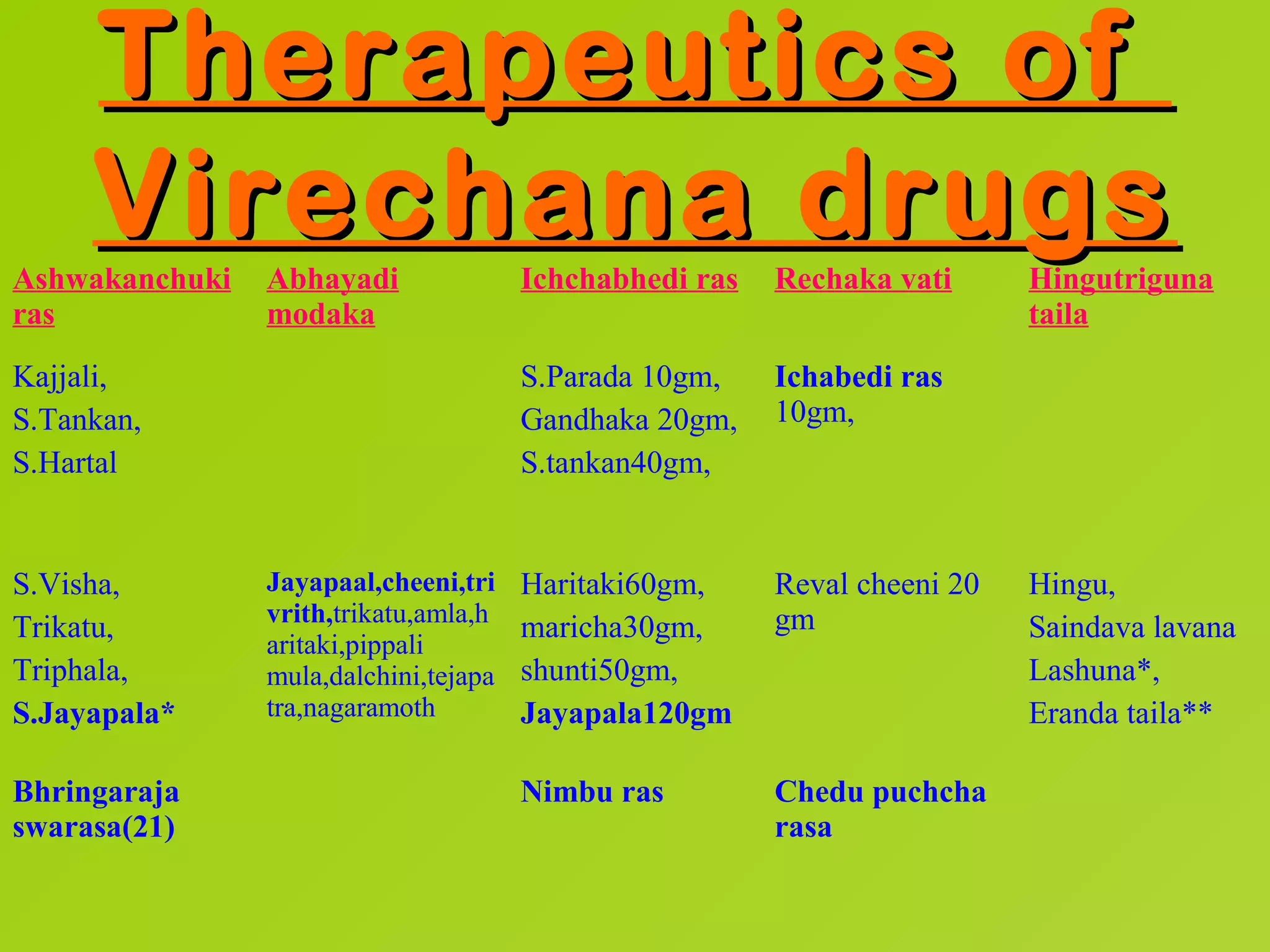 Therapeutics of Virechana drugs

| Ashwakanchuki ras | Abhayadi modaka | Ichchabhedi ras | Rechaka vati | Hingutriguna taila |
|---|---|---|---|---|
| Kajjali, S.Tankan, S.Hartal | | S.Parada 10gm, Gandhaka 20gm, S.tankan40gm, | Ichabedi ras 10gm, | |
| S.Visha, Trikatu, Triphala, S.Jayapala* | Jayapaal,cheeni,trivrith,trikatu,amla,haritaki,pippali mula,dalchini,tejapatra,nagaramoth | Haritaki60gm, maricha30gm, shunti50gm, Jayapala120gm | Reval cheeni 20 gm | Hingu, Saindava lavana Lashuna*, Eranda taila** |
| Bhringaraja swarasa(21) | | Nimbu ras | Chedu puchcha rasa | |